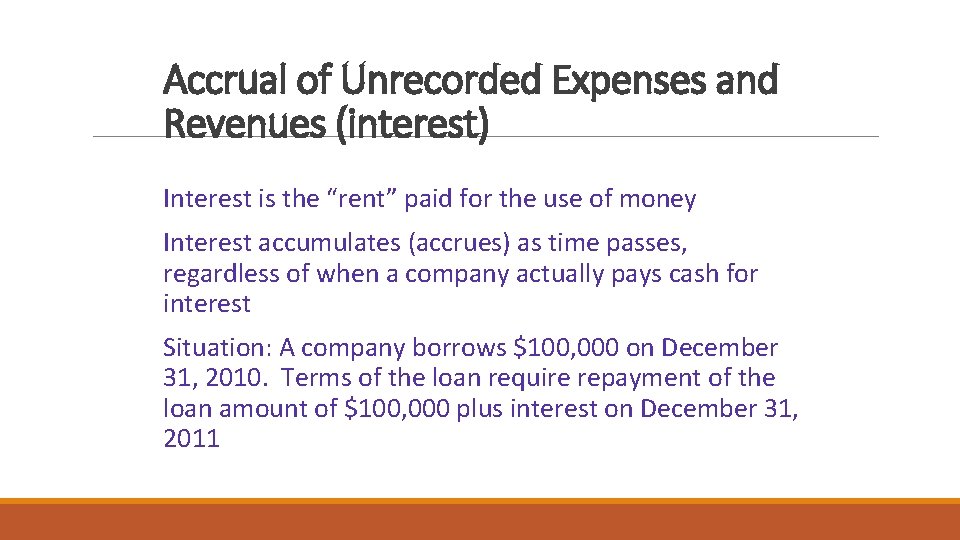 Accrual of Unrecorded Expenses and Revenues (interest)

Interest is the “rent” paid for the use of money

Interest accumulates (accrues) as time passes, regardless of when a company actually pays cash for interest

Situation: A company borrows \$100,000 on December 31, 2010. Terms of the loan require repayment of the loan amount of \$100,000 plus interest on December 31, 2011